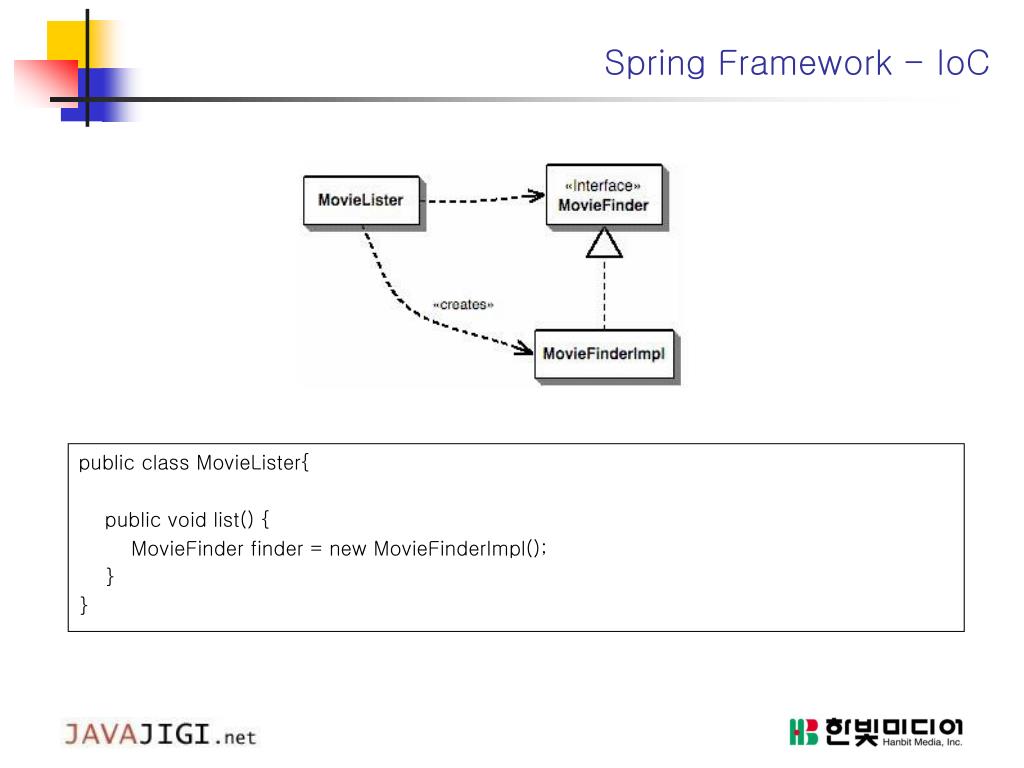 Spring Framework – IoC

MovieLister

«Interface»
MovieFinder

«creates»

MovieFinderImpl

public class MovieLister{

public void list() {
MovieFinder finder = new MovieFinderImpl();
}
}

JAVAJIGI.net

HB 한빛미디어
Hanbit Media, Inc.